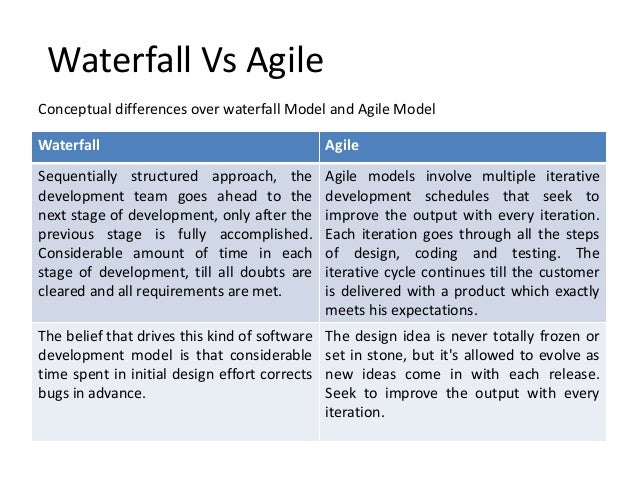 Waterfall Vs Agile

Conceptual differences over waterfall Model and Agile Model

| Waterfall | Agile |
|---|---|
| Sequentially structured approach, the development team goes ahead to the next stage of development, only after the previous stage is fully accomplished. Considerable amount of time in each stage of development, till all doubts are cleared and all requirements are met. | Agile models involve multiple iterative development schedules that seek to improve the output with every iteration. Each iteration goes through all the steps of design, coding and testing. The iterative cycle continues till the customer is delivered with a product which exactly meets his expectations. |
| The belief that drives this kind of software development model is that considerable time spent in initial design effort corrects bugs in advance. | The design idea is never totally frozen or set in stone, but it's allowed to evolve as new ideas come in with each release. Seek to improve the output with every iteration. |